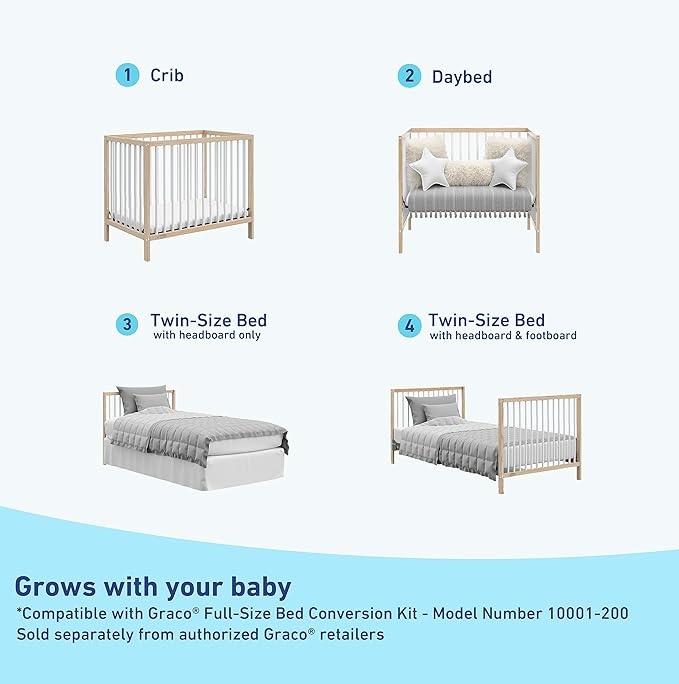 1 Crib

2 Daybed

3 Twin-Size Bed
with headboard only

4 Twin-Size Bed
with headboard & footboard

Grows with your baby

*Compatible with Graco® Full-Size Bed Conversion Kit - Model Number 10001-200
Sold separately from authorized Graco® retailers